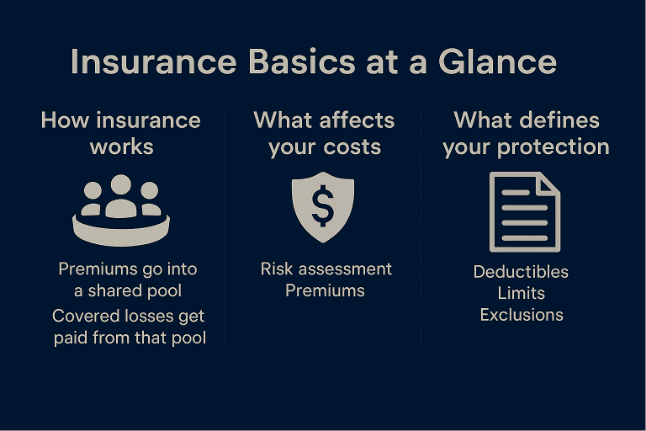 Insurance Basics at a Glance

How insurance works

Premiums go into a shared pool

Covered losses get paid from that pool

What affects your costs

$

Risk assessment
Premiums

What defines your protection

Deductibles
Limits
Exclusions